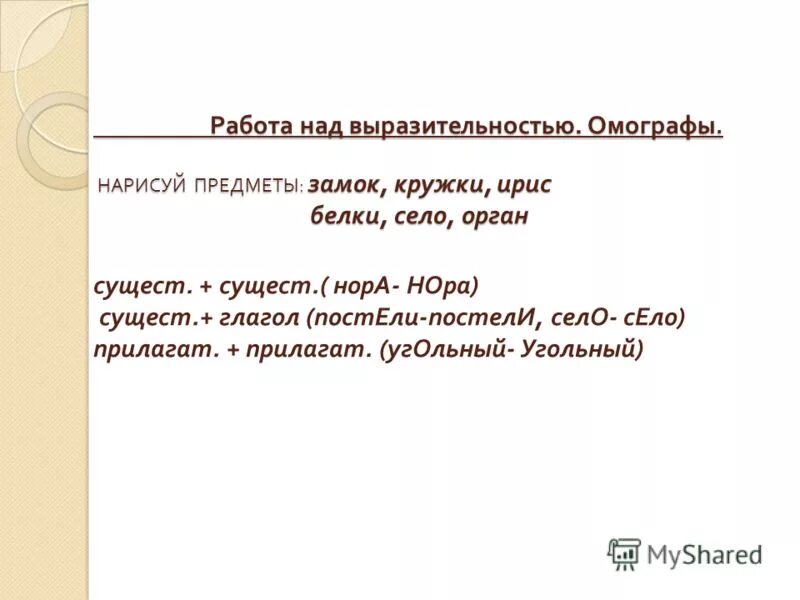 Работа над выразительностью. Омографы.

НАРИСУЙ ПРЕДМЕТЫ: замок, кружки, ирис
белки, село, орган

сущест. + сущест.( норА- НОра)
сущест.+ глагол (постЕли-постелИ, селО- сЕло)
прилагат. + прилагат. (угОльный- Угольный)

MyShared